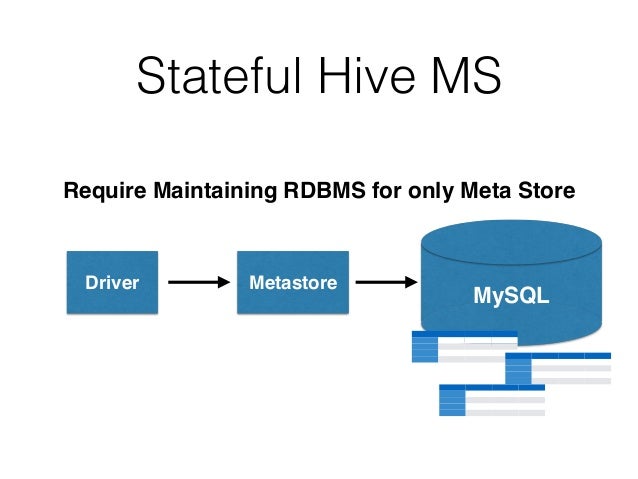 Stateful Hive MS

Require Maintaining RDBMS for only Meta Store

Driver

Metastore

MySQL